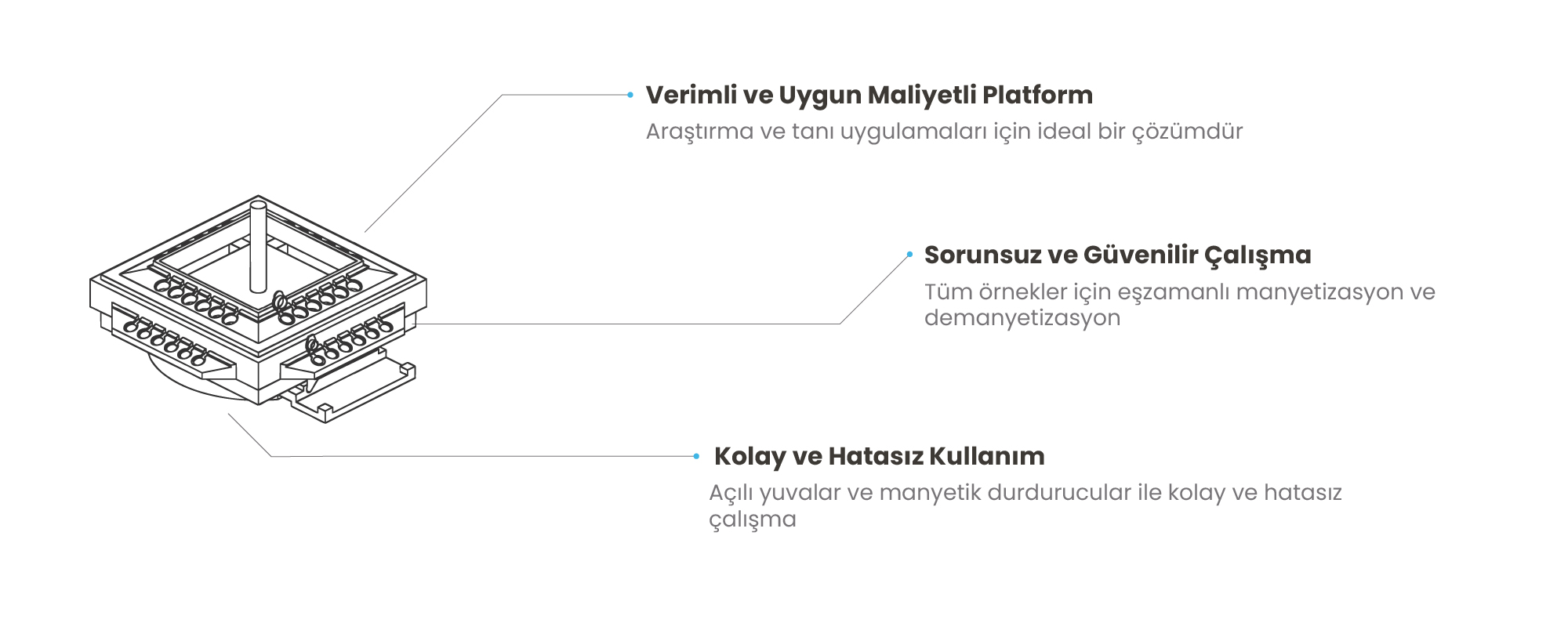 Verimli ve Uygun Maliyetli Platform
Araştırma ve tanı uygulamaları için ideal bir çözümdür

Sorunsuz ve Güvenilir Çalışma
Tüm örnekler için eşzamanlı manyetizasyon ve demanyetizasyon

Kolay ve Hatasız Kullanım
Açılı yuvalar ve manyetik durdurucular ile kolay ve hatasız çalışma